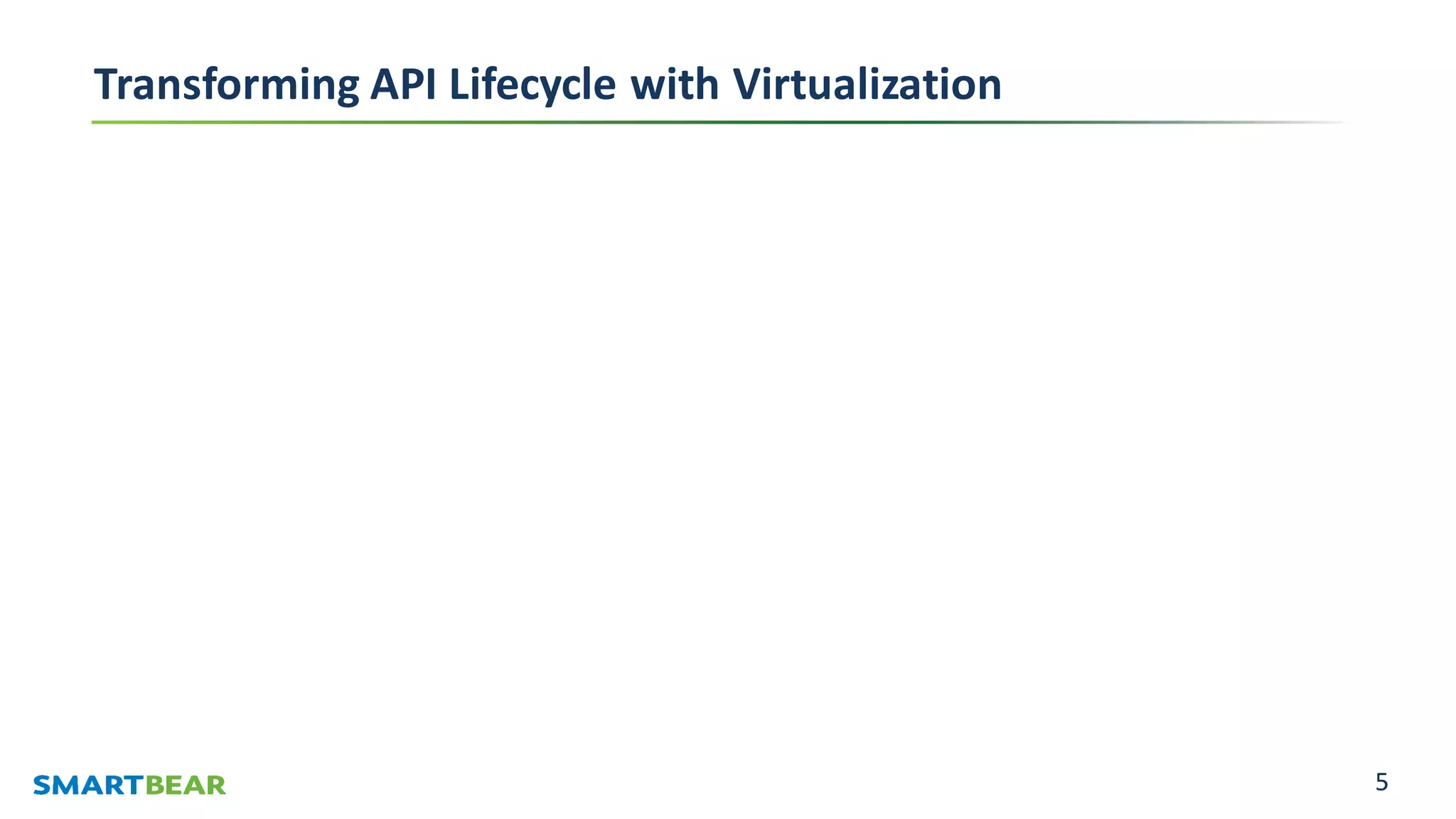 Transforming API Lifecycle with Virtualization

SMARTBEAR

5